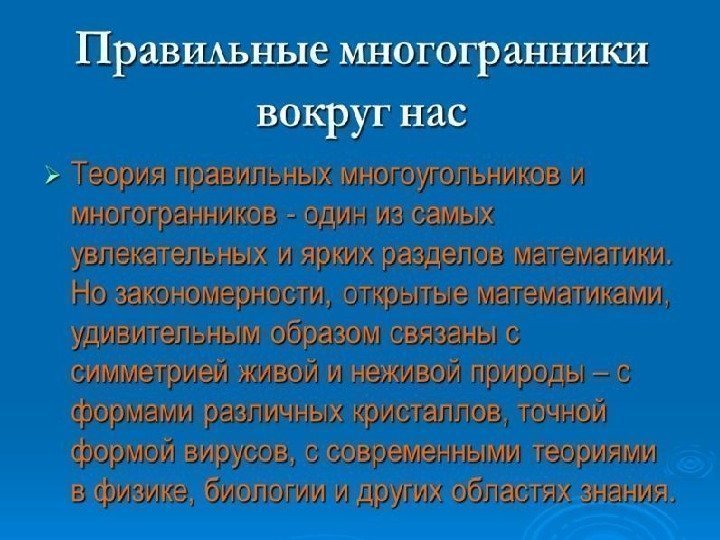 Правильные многогранники вокруг нас

➢ Теория правильных многоугольников и многогранников - один из самых увлекательных и ярких разделов математики. Но закономерности, открытые математиками, удивительным образом связаны с симметрией живой и неживой природы – с формами различных кристаллов, точной формой вирусов, с современными теориями в физике, биологии и других областях знания.